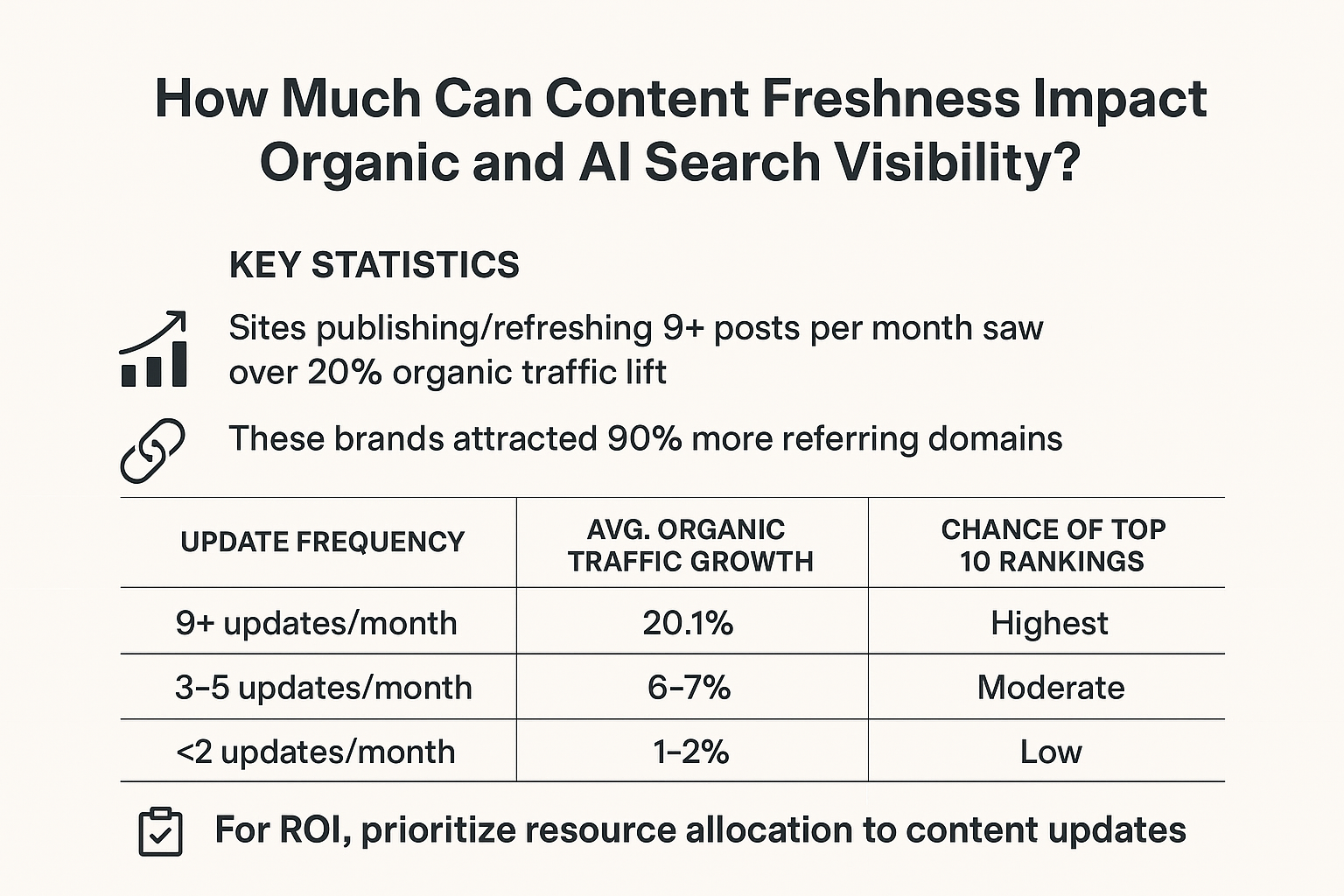 How Much Can Content Freshness Impact Organic and AI Search Visibility?

KEY STATISTICS

Sites publishing/refreshing 9+ posts per month saw over 20% organic traffic lift

These brands attracted 90% more referring domains

| UPDATE FREQUENCY | AVG. ORGANIC TRAFFIC GROWTH | CHANCE OF TOP 10 RANKINGS |
|---|---|---|
| 9+ updates/month | 20.1% | Highest |
| 3–5 updates/month | 6–7% | Moderate |
| <2 updates/month | 1–2% | Low |

For ROI, prioritize resource allocation to content updates